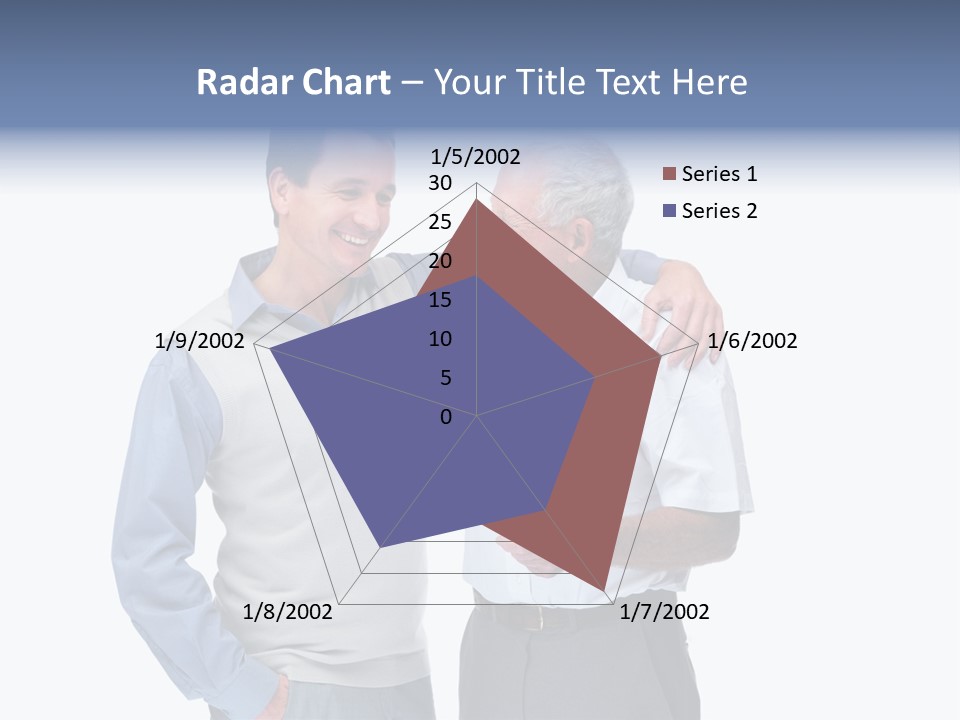 Radar Chart – Your Title Text Here

1/5/2002
30
25
20
15
10
5
0
1/6/2002
1/7/2002
1/8/2002
1/9/2002

Series 1
Series 2